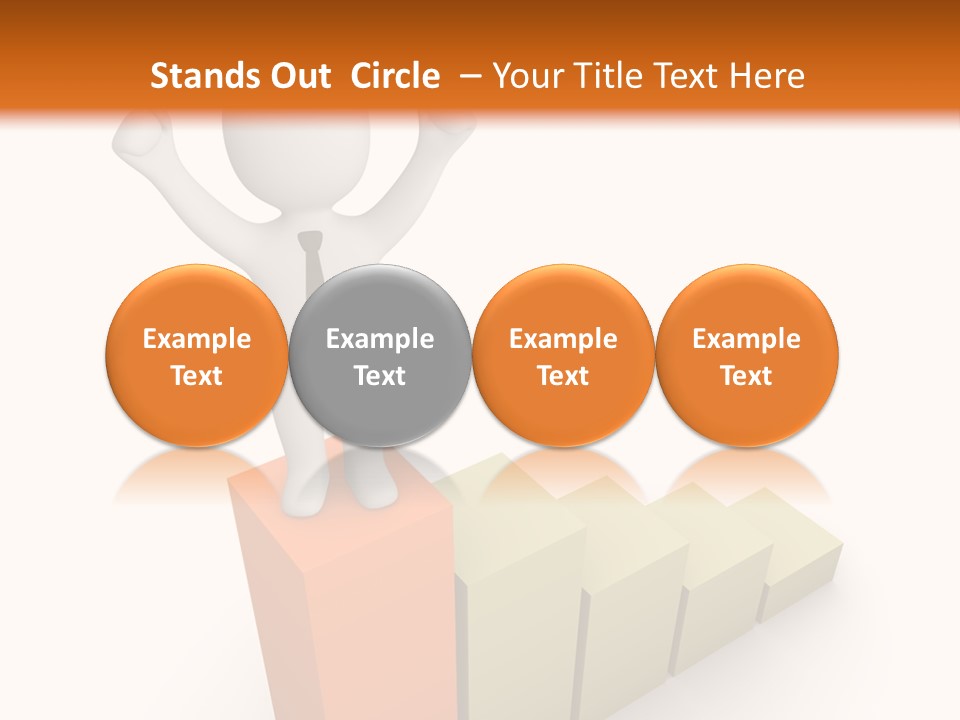 Stands Out Circle – Your Title Text Here

Example Text

Example Text

Example Text

Example Text